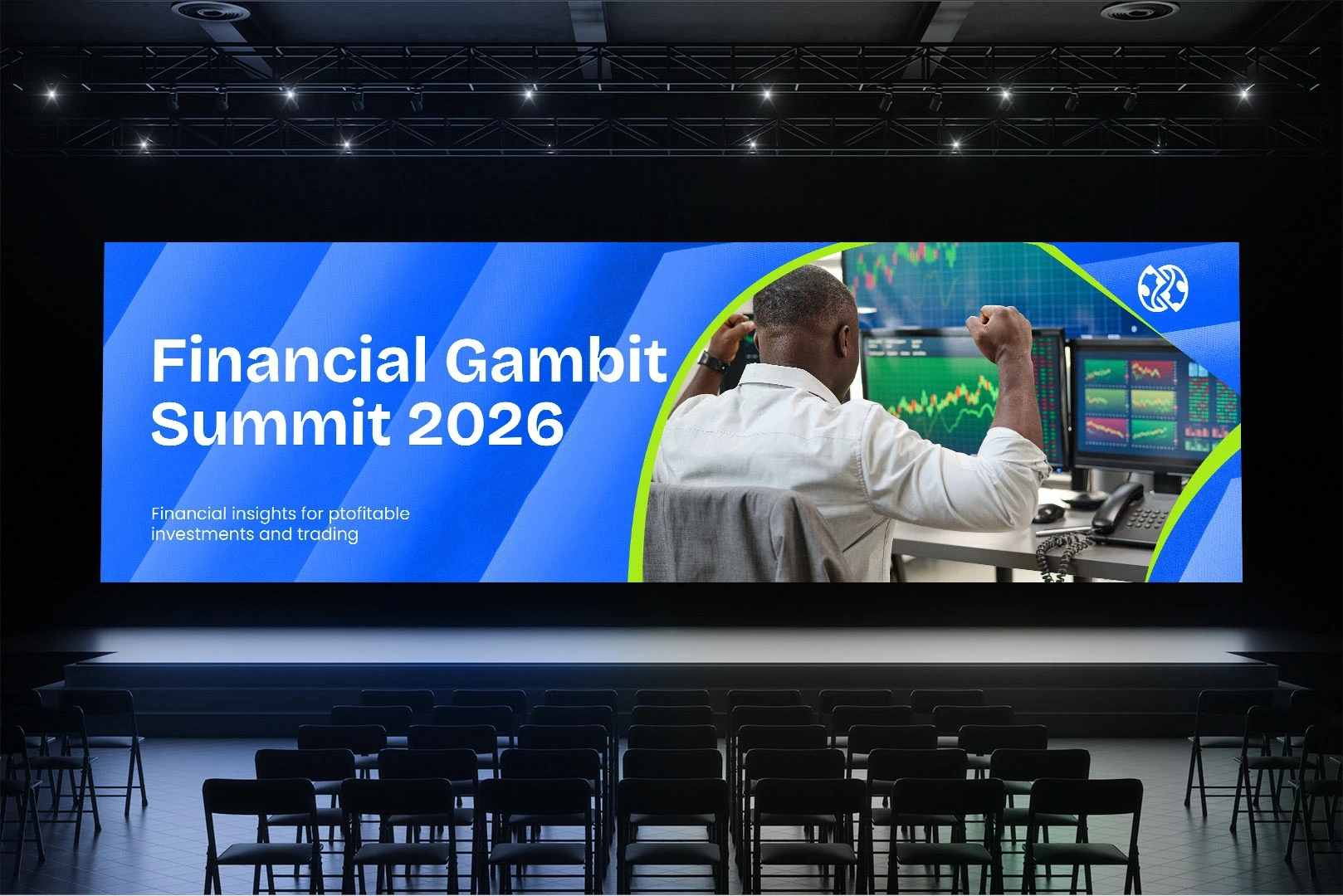 Financial Gambit Summit 2026

Financial insights for ptofitable investments and trading